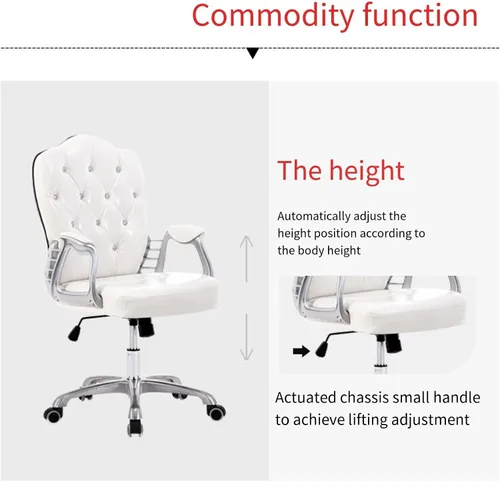 Commodity function

The height

Automatically adjust the height position according to the body height

Actuated chassis small handle to achieve lifting adjustment